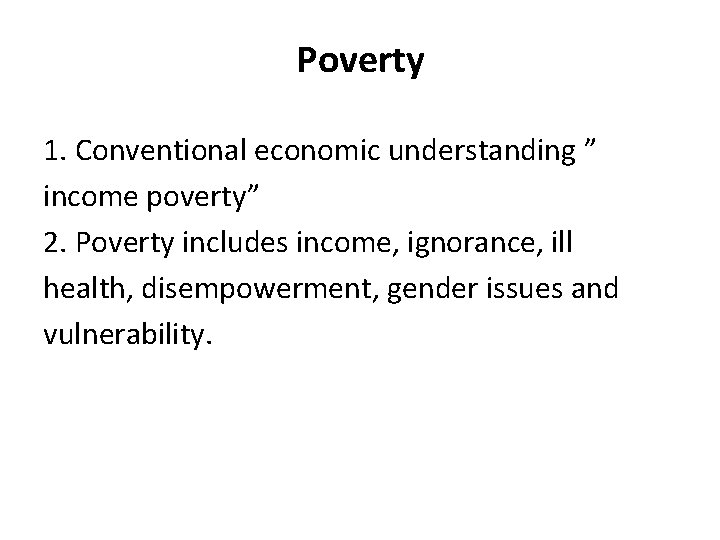 Poverty

1. Conventional economic understanding ” income poverty”
2. Poverty includes income, ignorance, ill health, disempowerment, gender issues and vulnerability.